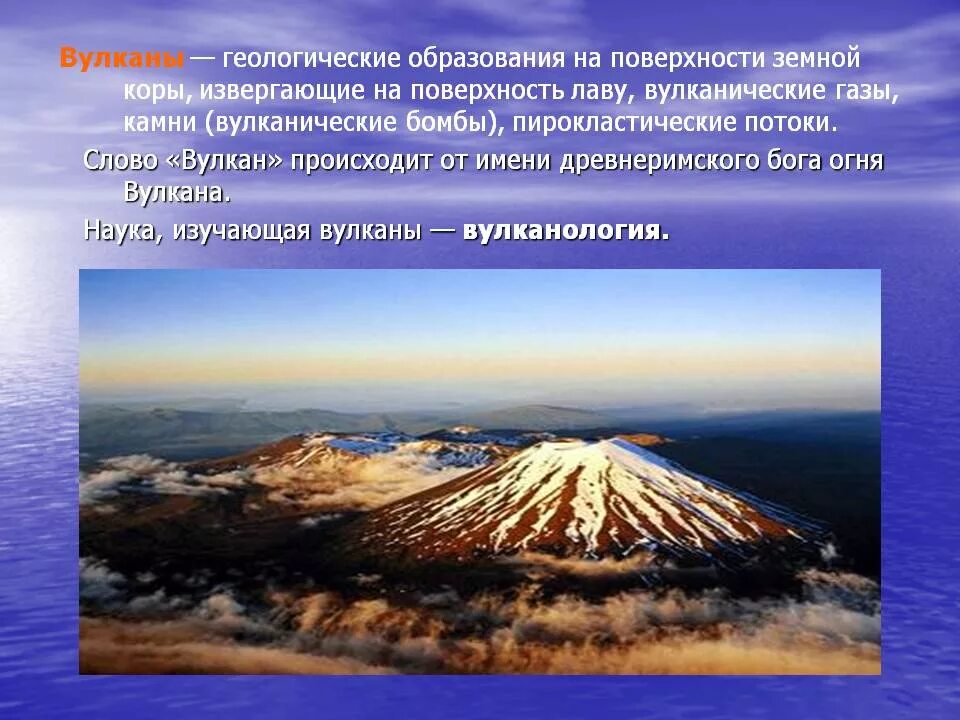 Вулканы — геологические образования на поверхности земной коры, извергающие на поверхность лаву, вулканические газы, камни (вулканические бомбы), пирокластические потоки.

Слово «Вулкан» происходит от имени древнеримского бога огня Вулкана.

Наука, изучающая вулканы — вулканология.